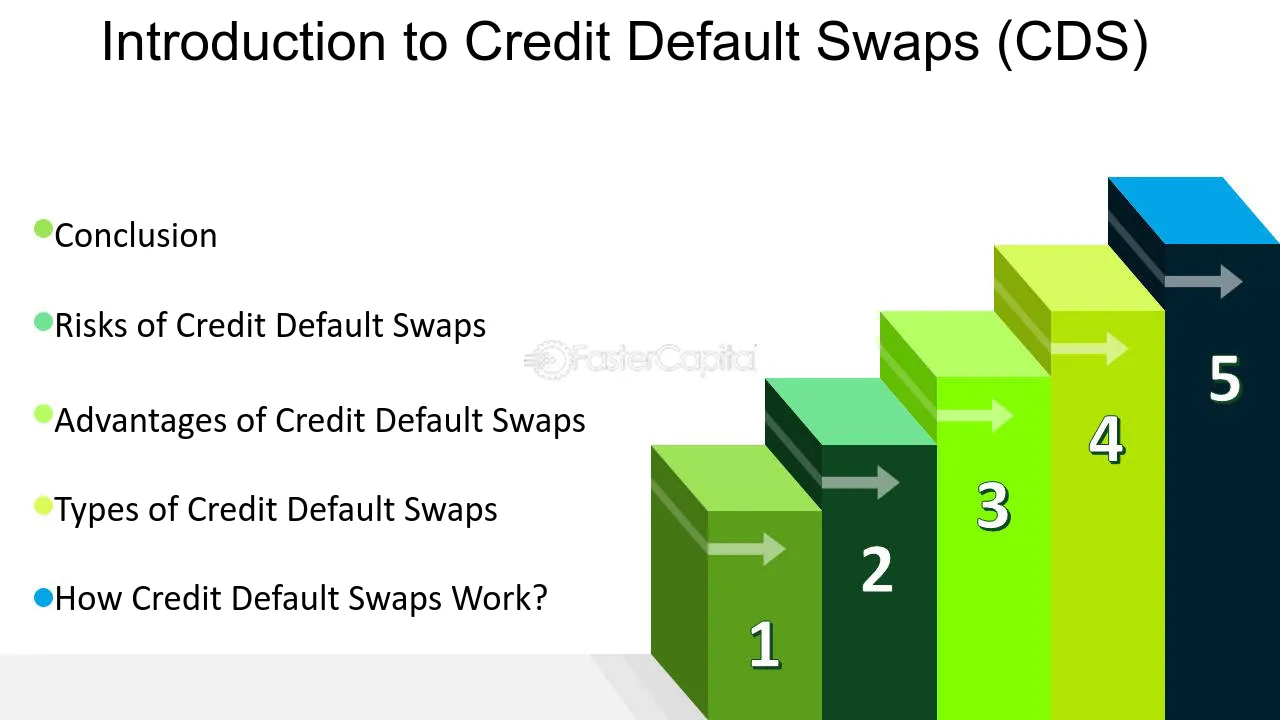 Introduction to Credit Default Swaps (CDS)

• Conclusion

• Risks of Credit Default Swaps

• Advantages of Credit Default Swaps

• Types of Credit Default Swaps

• How Credit Default Swaps Work?

1

2

3

4

5

FasterCapital